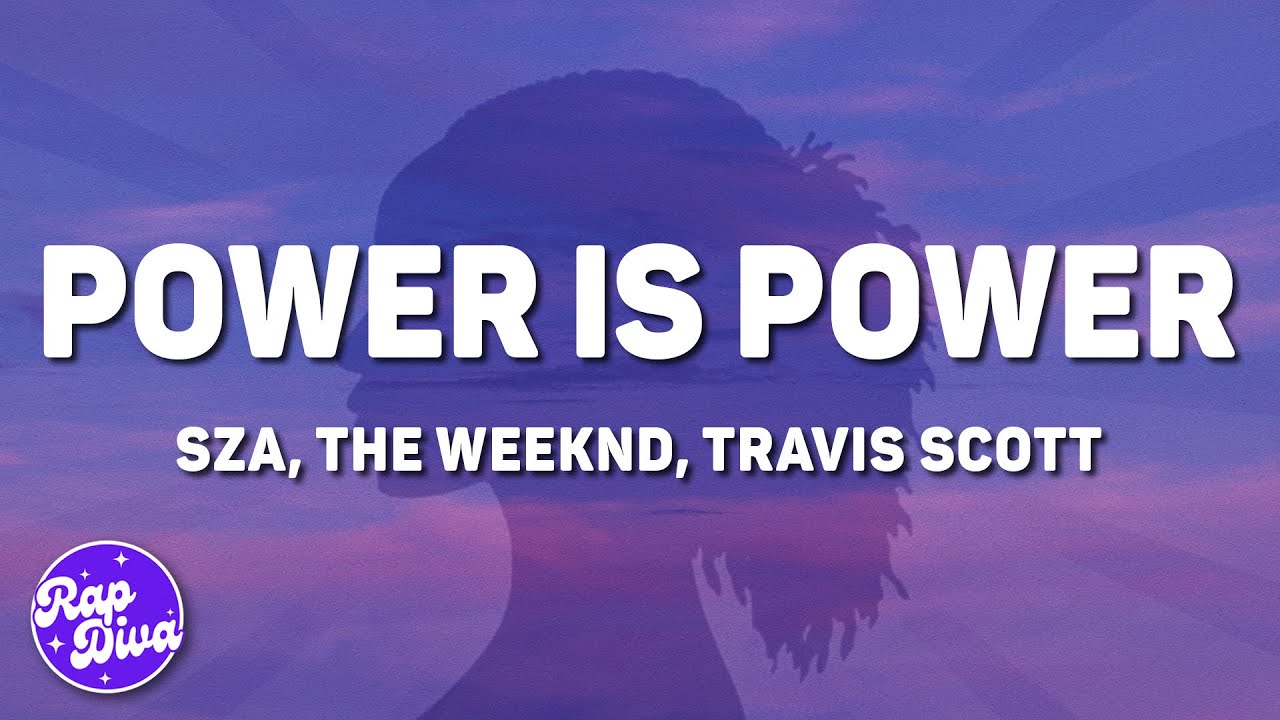 POWER IS POWER

SZA, THE WEEKND, TRAVIS SCOTT

Rap Diva